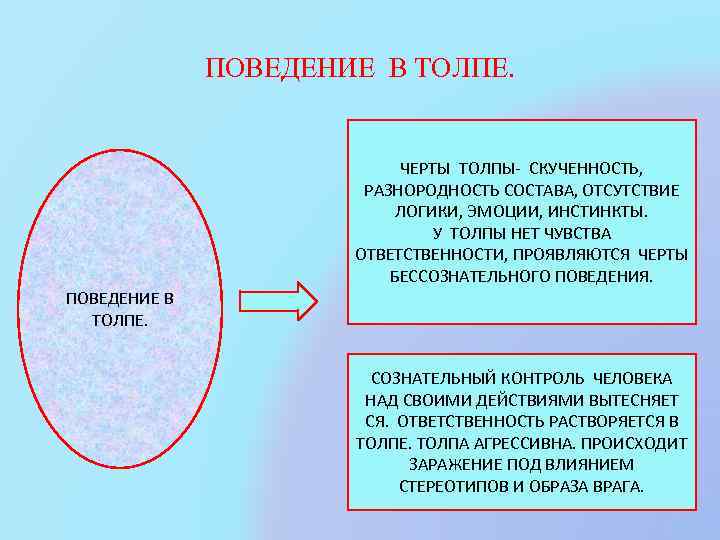 ПОВЕДЕНИЕ В ТОЛПЕ.

ПОВЕДЕНИЕ В ТОЛПЕ.

ЧЕРТЫ ТОЛПЫ- СКУЧЕННОСТЬ, РАЗНОРОДНОСТЬ СОСТАВА, ОТСУТСТВИЕ ЛОГИКИ, ЭМОЦИИ, ИНСТИНКТЫ. У ТОЛПЫ НЕТ ЧУВСТВА ОТВЕТСТВЕННОСТИ, ПРОЯВЛЯЮТСЯ ЧЕРТЫ БЕССОЗНАТЕЛЬНОГО ПОВЕДЕНИЯ.

СОЗНАТЕЛЬНЫЙ КОНТРОЛЬ ЧЕЛОВЕКА НАД СВОИМИ ДЕЙСТВИЯМИ ВЫТЕСНЯЕТ СЯ. ОТВЕТСТВЕННОСТЬ РАСТВОРЯЕТСЯ В ТОЛПЕ. ТОЛПА АГРЕССИВНА. ПРОИСХОДИТ ЗАРАЖЕНИЕ ПОД ВЛИЯНИЕМ СТЕРЕОТИПОВ И ОБРАЗА ВРАГА.